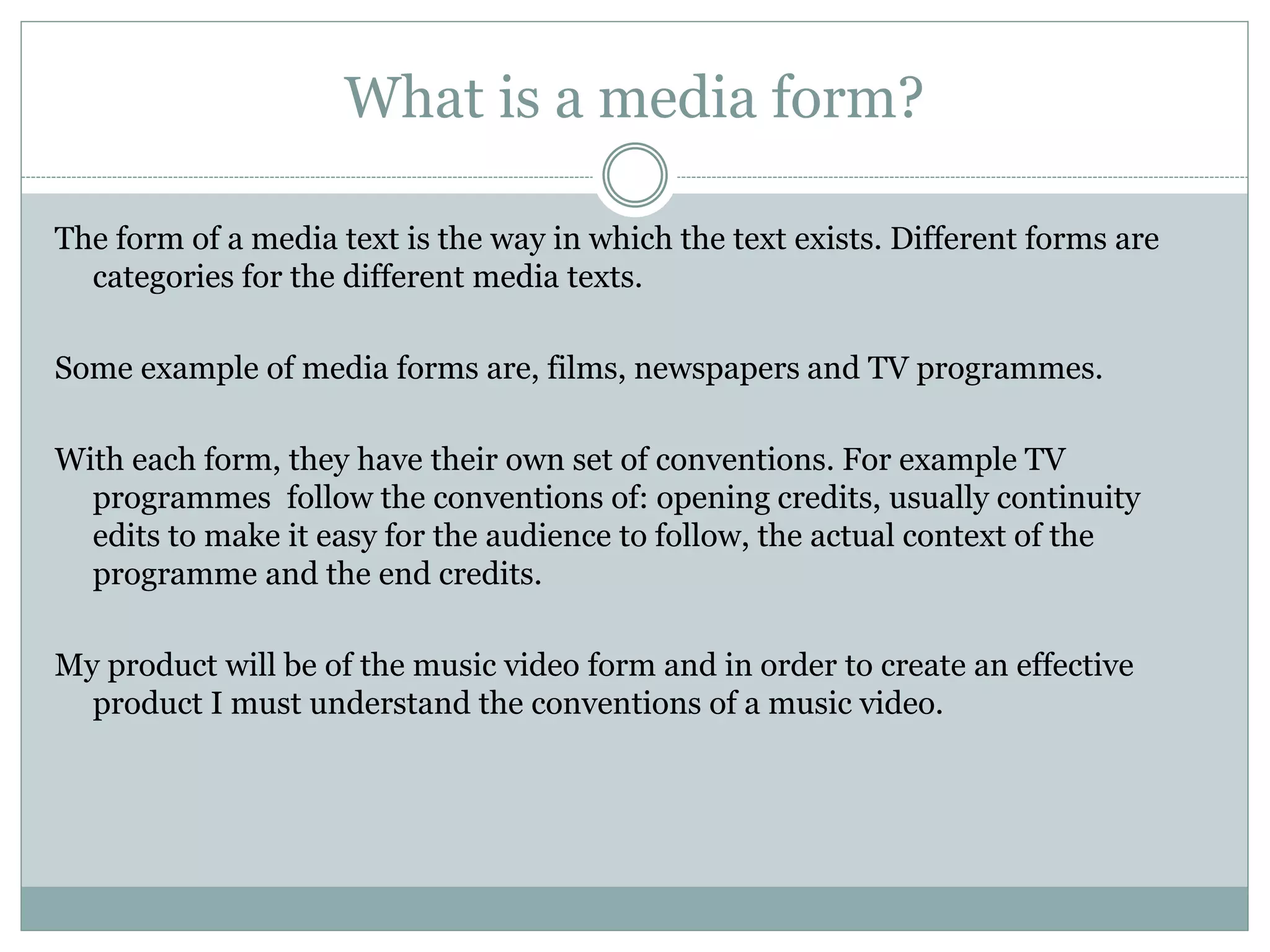 What is a media form?

The form of a media text is the way in which the text exists. Different forms are categories for the different media texts.

Some example of media forms are, films, newspapers and TV programmes.

With each form, they have their own set of conventions. For example TV programmes follow the conventions of: opening credits, usually continuity edits to make it easy for the audience to follow, the actual context of the programme and the end credits.

My product will be of the music video form and in order to create an effective product I must understand the conventions of a music video.